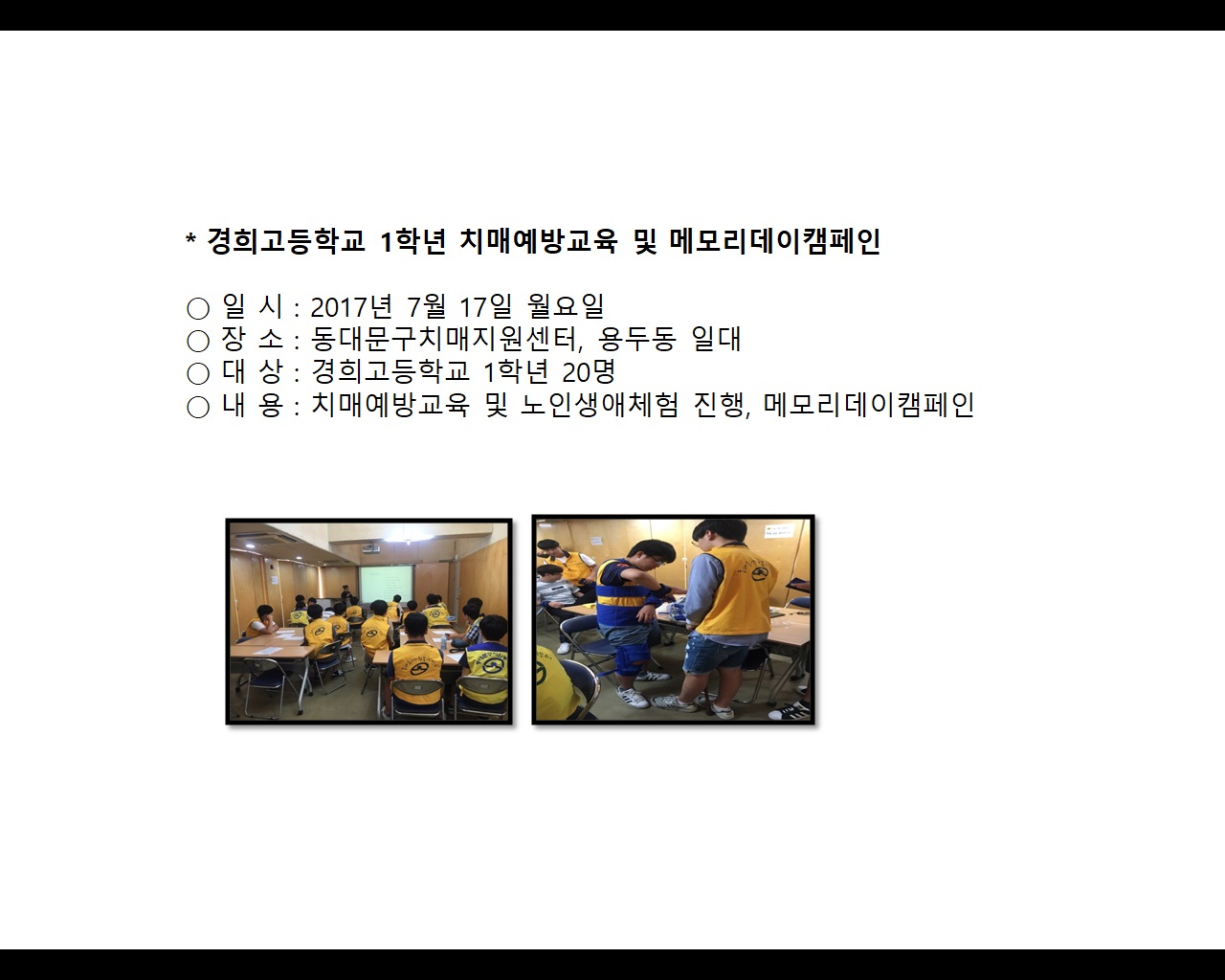 * 경희고등학교 1학년 치매예방교육 및 메모리데이캠페인

○ 일 시 : 2017년 7월 17일 월요일
○ 장 소 : 동대문구치매지원센터, 용두동 일대
○ 대 상 : 경희고등학교 1학년 20명
○ 내 용 : 치매예방교육 및 노인생애체험 진행, 메모리데이캠페인